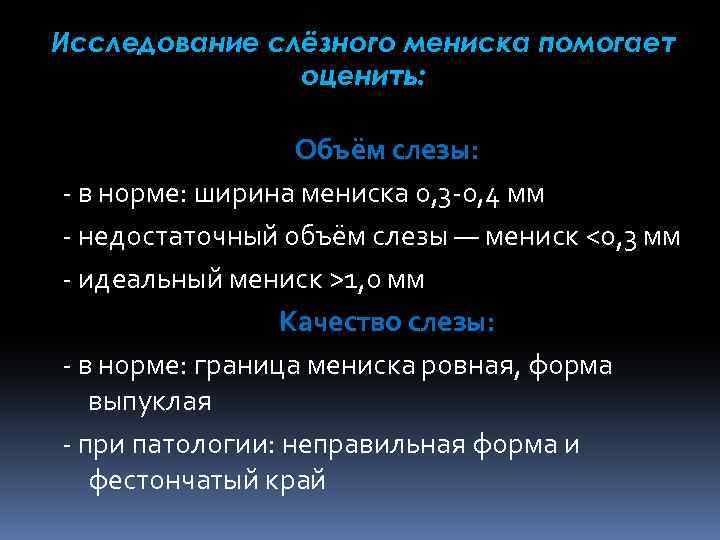 Исследование слёзного мениска помогает оценить:

Объём слезы:

- в норме: ширина мениска 0,3-0,4 мм

- недостаточный объём слезы — мениск <0,3 мм

- идеальный мениск >1,0 мм

Качество слезы:

- в норме: граница мениска ровная, форма выпуклая

- при патологии: неправильная форма и фестончатый край